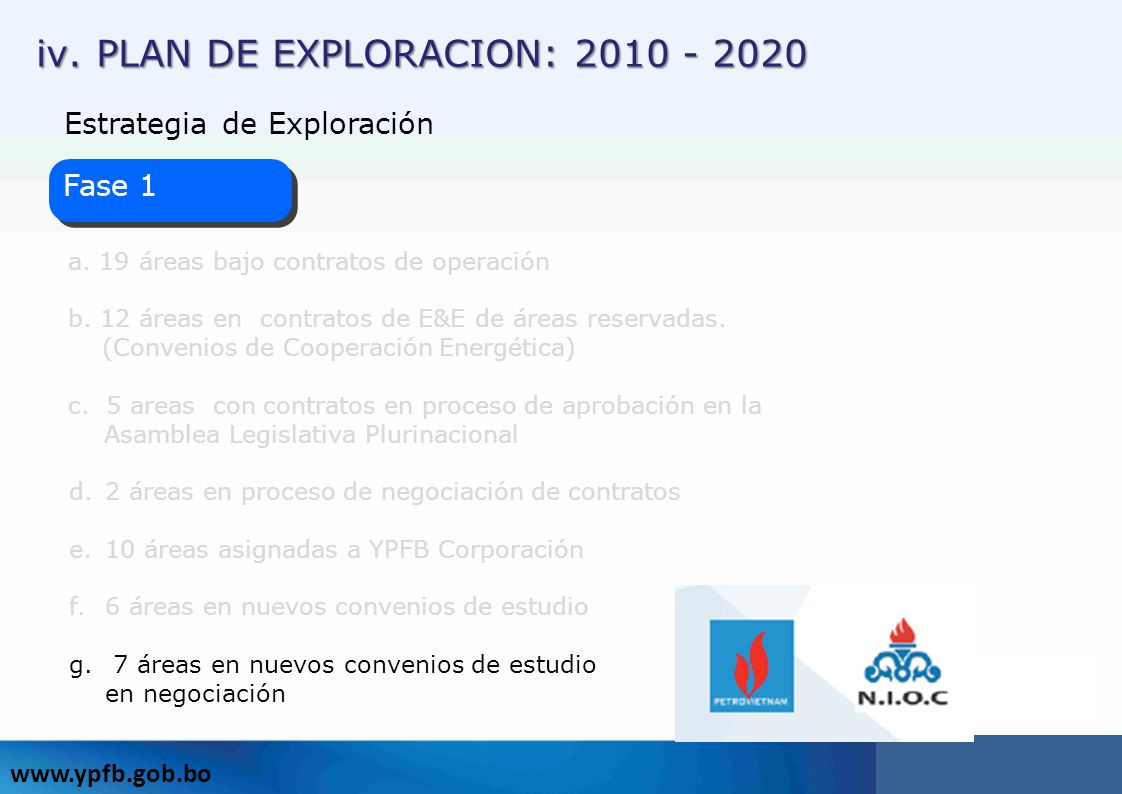 iv. PLAN DE EXPLORACION: 2010 - 2020

Estrategia de Exploración

Fase 1

a. 19 áreas bajo contratos de operación

b. 12 áreas en contratos de E&E de áreas reservadas. (Convenios de Cooperación Energética)

c. 5 areas con contratos en proceso de aprobación en la Asamblea Legislativa Plurinacional

d. 2 áreas en proceso de negociación de contratos

e. 10 áreas asignadas a YPFB Corporación

f. 6 áreas en nuevos convenios de estudio

g. 7 áreas en nuevos convenios de estudio en negociación

PETROVIETNAM

N.I.O.C

www.ypfb.gob.bo